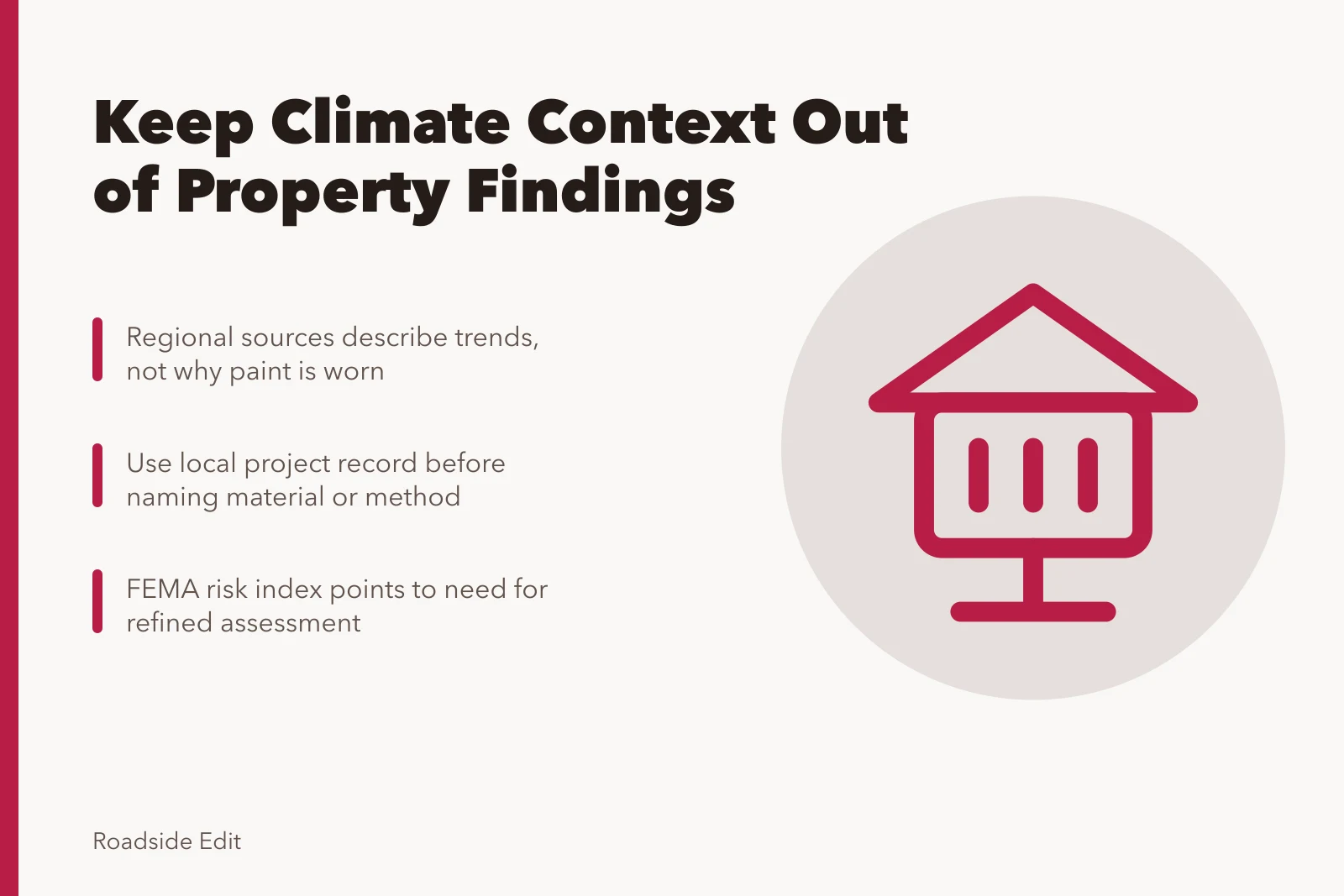 Keep Climate Context Out of Property Findings

Regional sources describe trends, not why paint is worn

Use local project record before naming material or method

FEMA risk index points to need for refined assessment

Roadside Edit